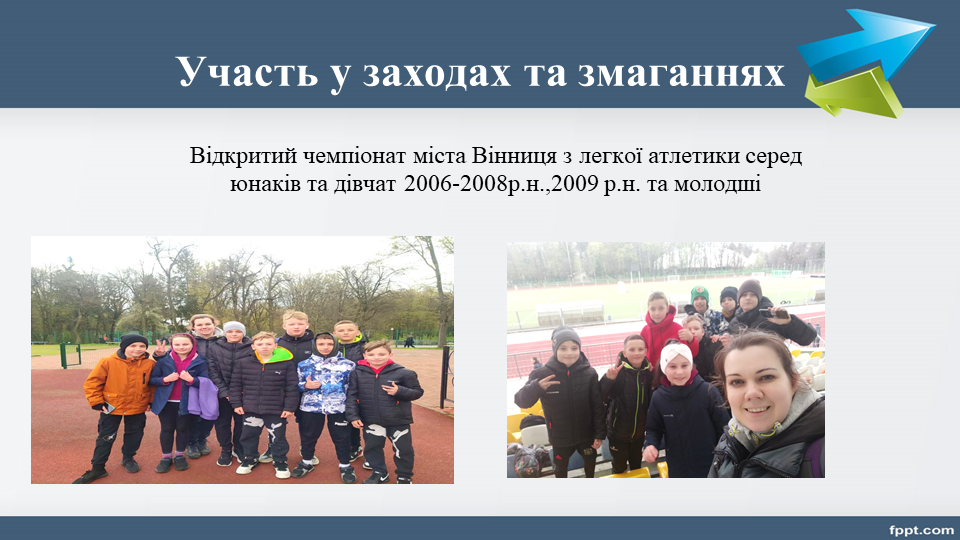 Участь у заходах та змаганнях

Відкритий чемпіонат міста Вінниця з легкої атлетики серед юнаків та дівчат 2006-2008р.н.,2009 р.н. та молодші

fppt.com